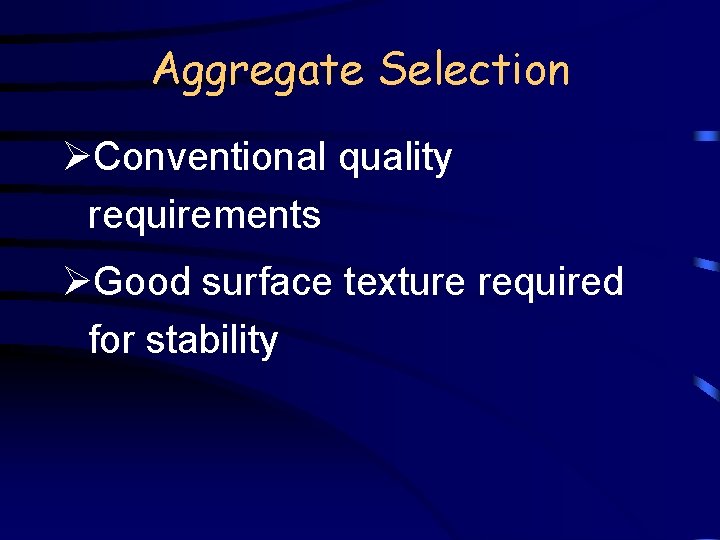 Aggregate Selection

➢Conventional quality requirements

➢Good surface texture required for stability